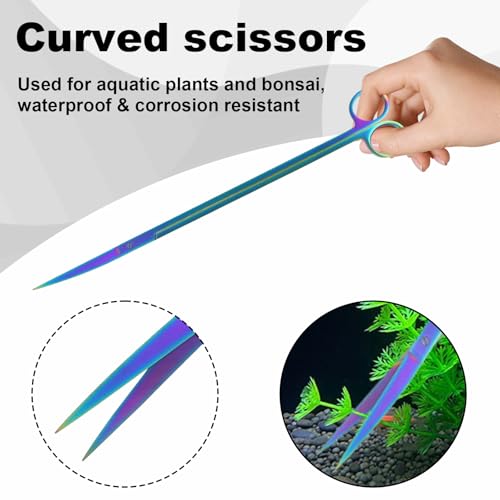 Curved scissors

Used for aquatic plants and bonsai, waterproof & corrosion resistant